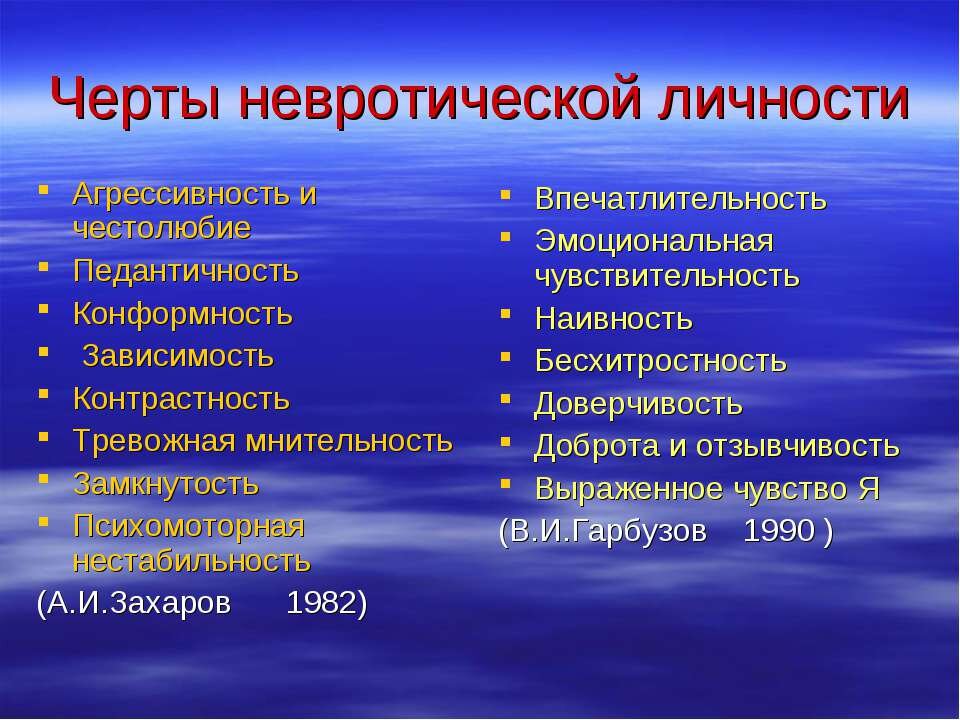 Черты невротической личности

- Агрессивность и честолюбие
- Педантичность
- Конформность
- Зависимость
- Контрастность
- Тревожная мнительность
- Замкнутость
- Психомоторная нестабильность

(А.И.Захаров 1982)

- Впечатлительность
- Эмоциональная чувствительность
- Наивность
- Бесхитростность
- Доверчивость
- Доброта и отзывчивость
- Выраженное чувство Я

(В.И.Гарбузов 1990 )